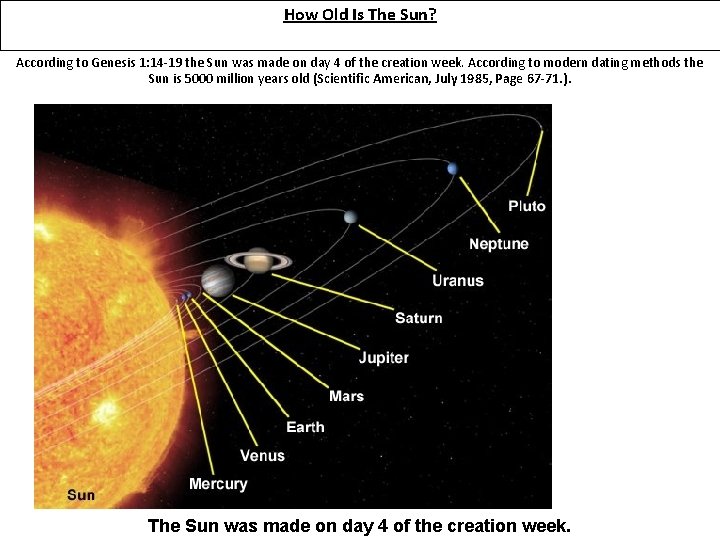 How Old Is The Sun?

According to Genesis 1:14-19 the Sun was made on day 4 of the creation week. According to modern dating methods the Sun is 5000 million years old (Scientific American, July 1985, Page 67-71.).

Pluto

Neptune

Uranus

Saturn

Jupiter

Mars

Earth

Venus

Mercury

Sun

The Sun was made on day 4 of the creation week.